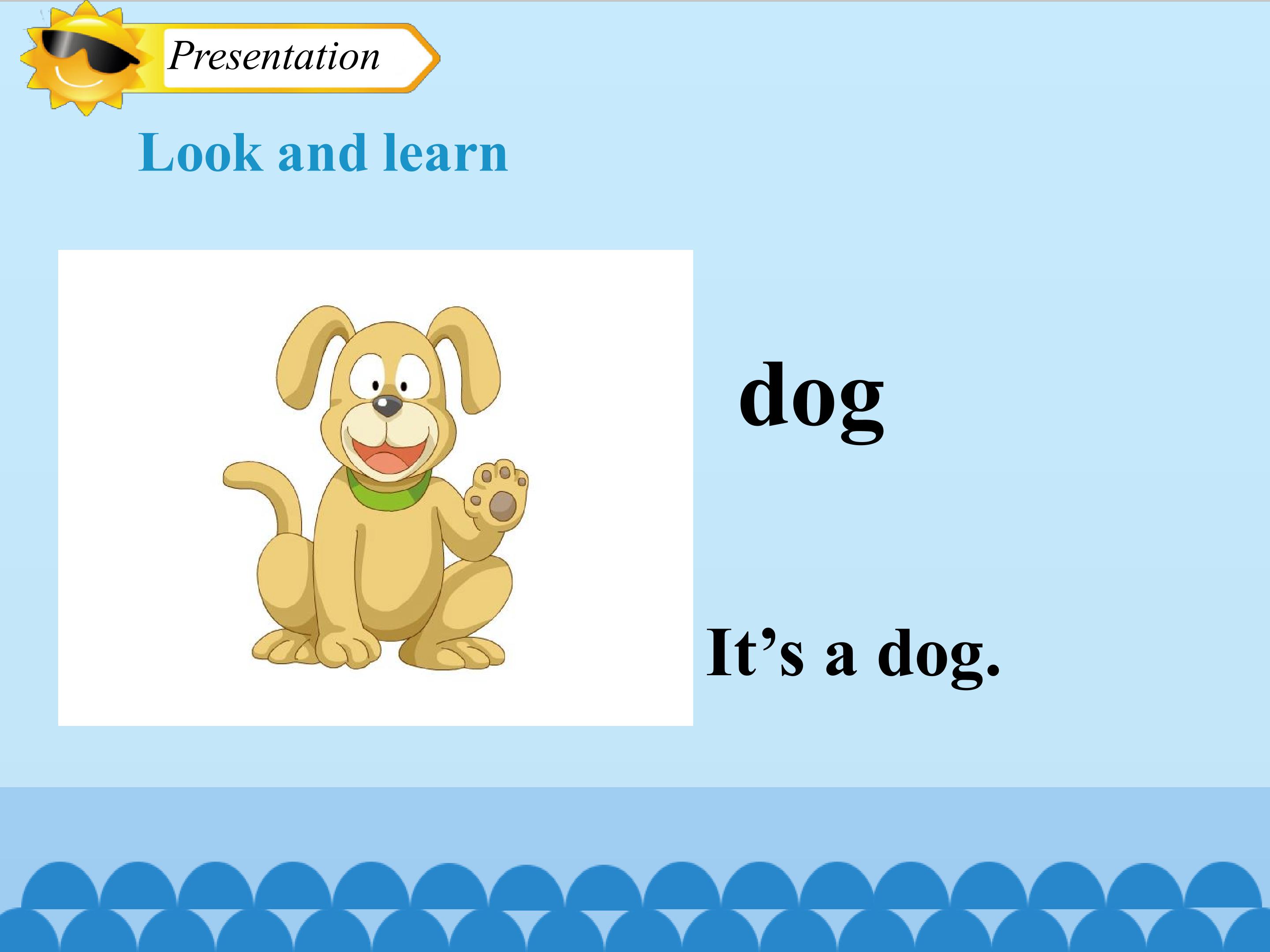 Presentation

Look and learn

dog

It’s a dog.